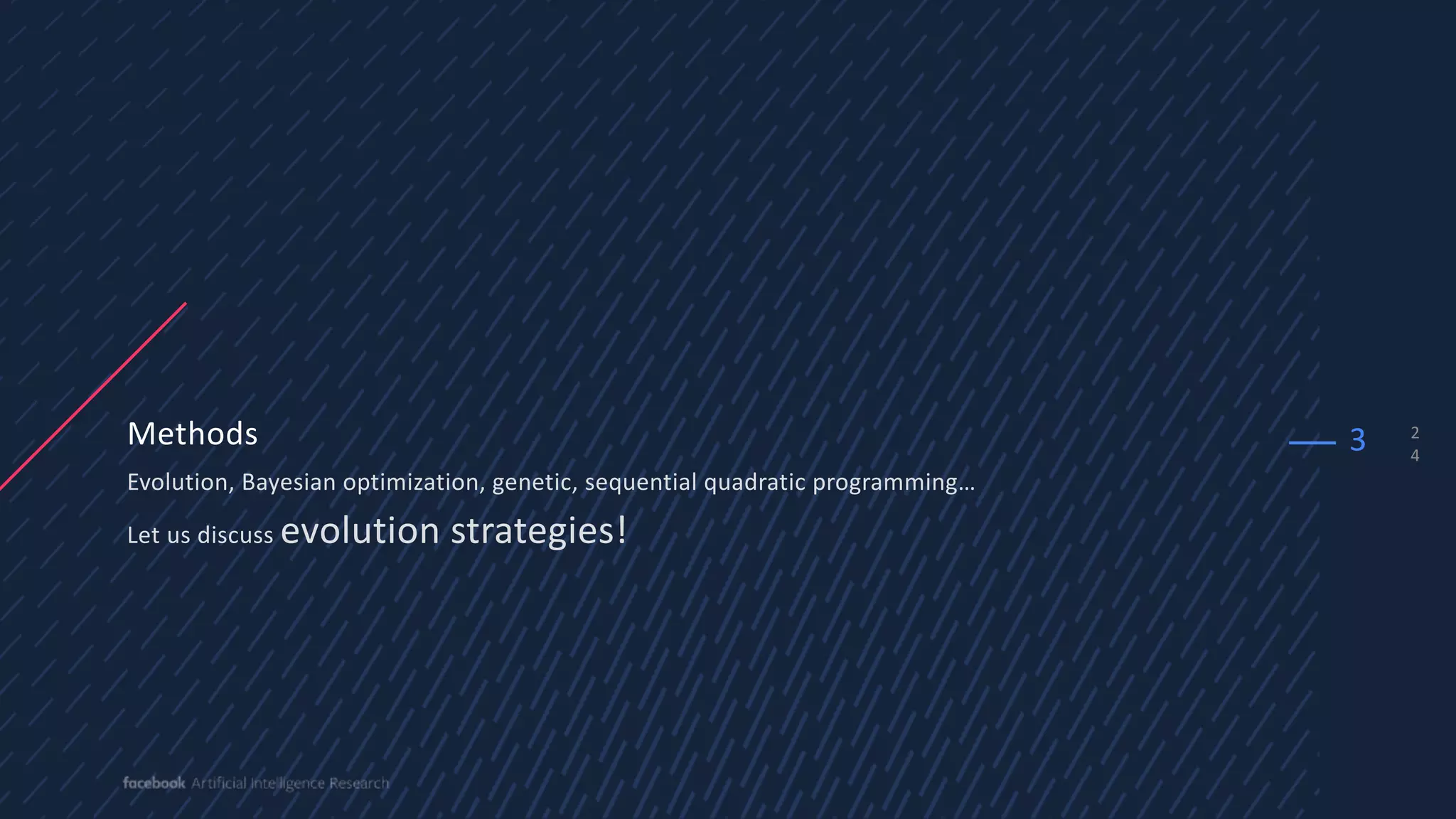 Methods

Evolution, Bayesian optimization, genetic, sequential quadratic programming…

Let us discuss evolution strategies!

3

2
4

facebook Artificial Intelligence Research